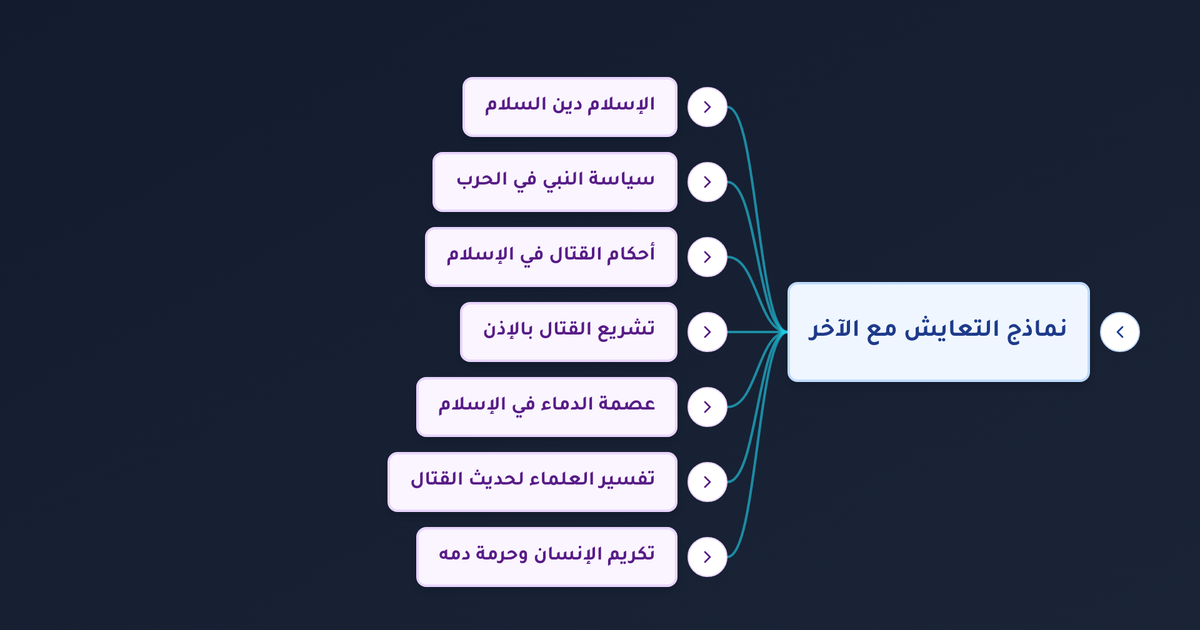 نماذج التعايش مع الآخر

الإسلام دين السلام

سياسة النبي في الحرب

أحكام القتال في الإسلام

تشريع القتال بالإذن

عصمة الدماء في الإسلام

تفسير العلماء لحديث القتال

تكريم الإنسان وحرمة دمه